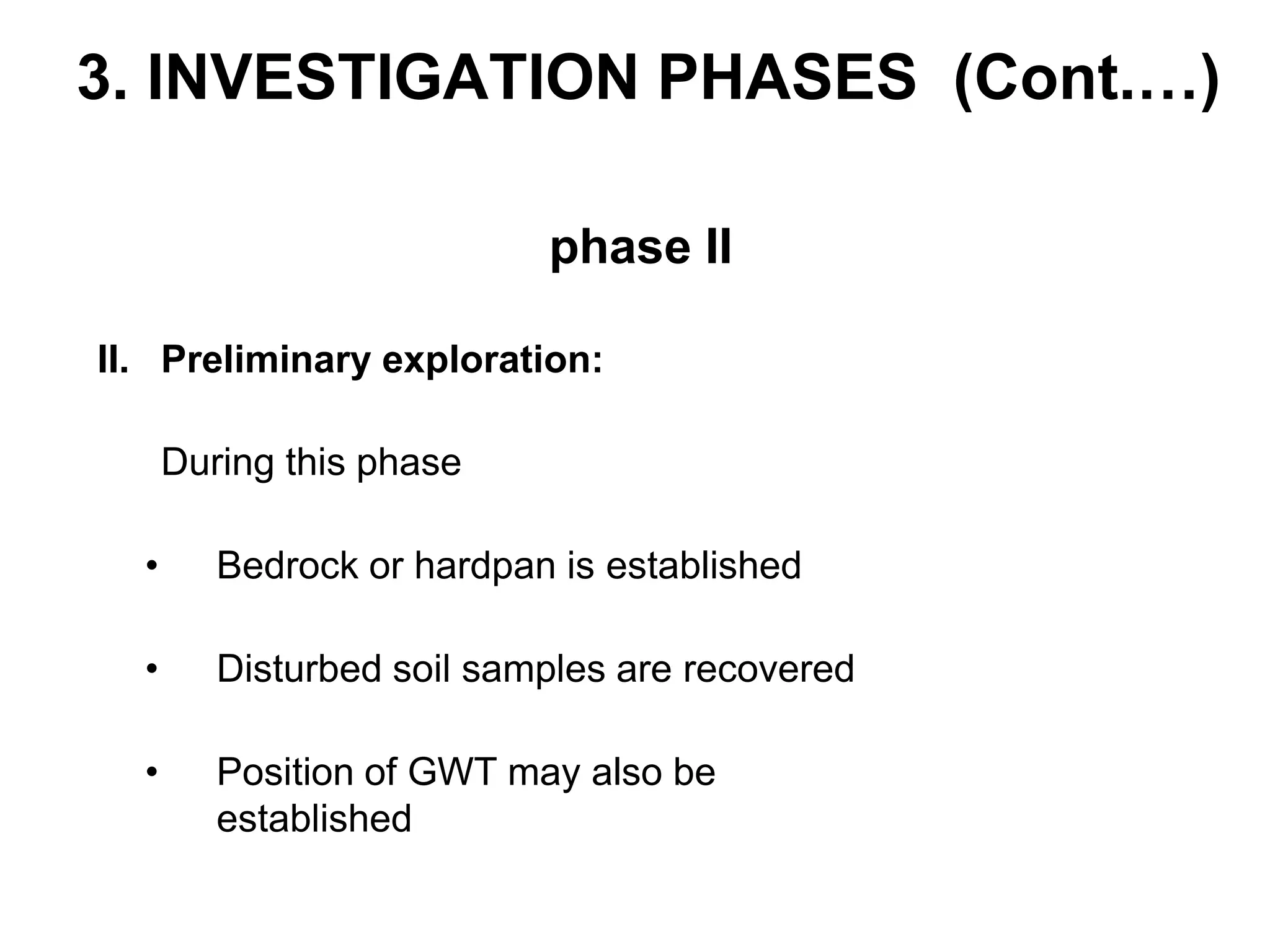 3. INVESTIGATION PHASES (Cont.…)

phase II

II. Preliminary exploration:

During this phase

• Bedrock or hardpan is established

• Disturbed soil samples are recovered

• Position of GWT may also be established